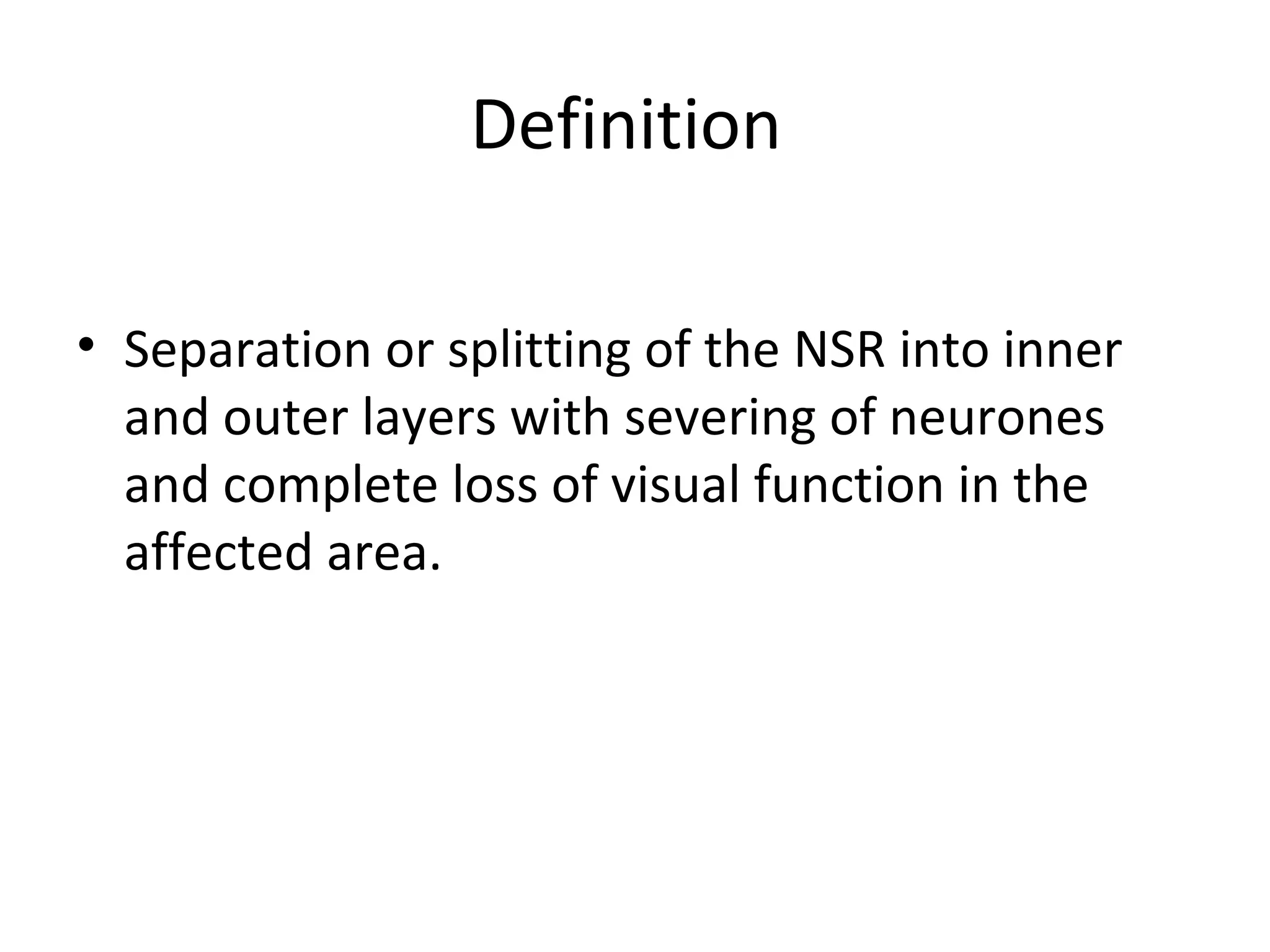 Definition

• Separation or splitting of the NSR into inner and outer layers with severing of neurones and complete loss of visual function in the affected area.